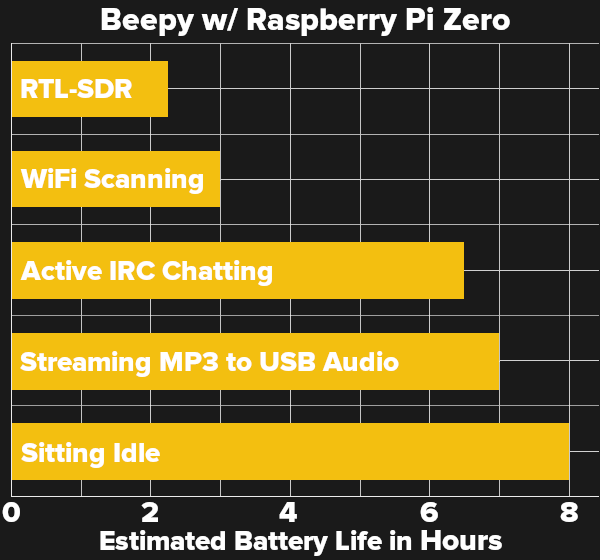 Beepy w/ Raspberry Pi Zero

RTL-SDR

WiFi Scanning

Active IRC Chatting

Streaming MP3 to USB Audio

Sitting Idle

0
2
4
6
8

Estimated Battery Life in Hours